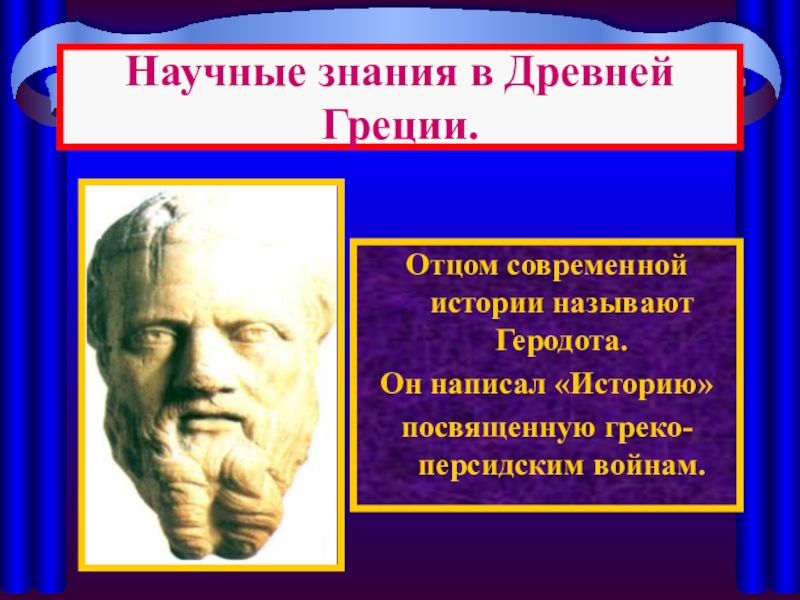 Научные знания в Древней Греции.

Отцом современной истории называют Геродота.

Он написал «Историю» посвященную греко-персидским войнам.